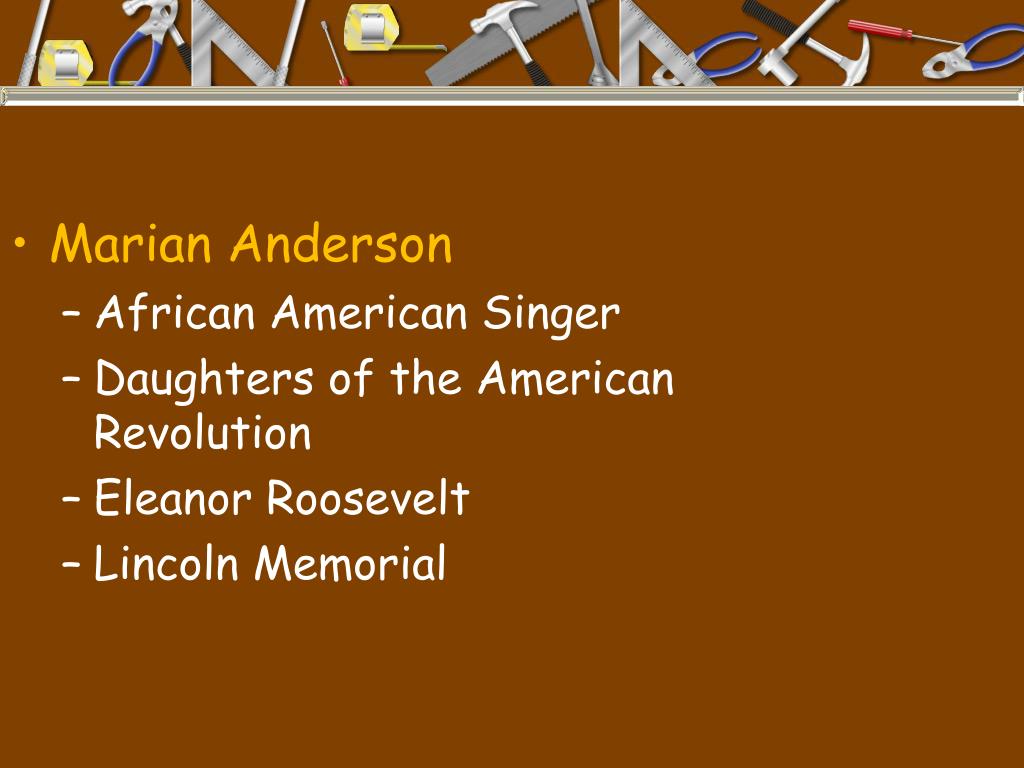 • Marian Anderson
– African American Singer
– Daughters of the American Revolution
– Eleanor Roosevelt
– Lincoln Memorial